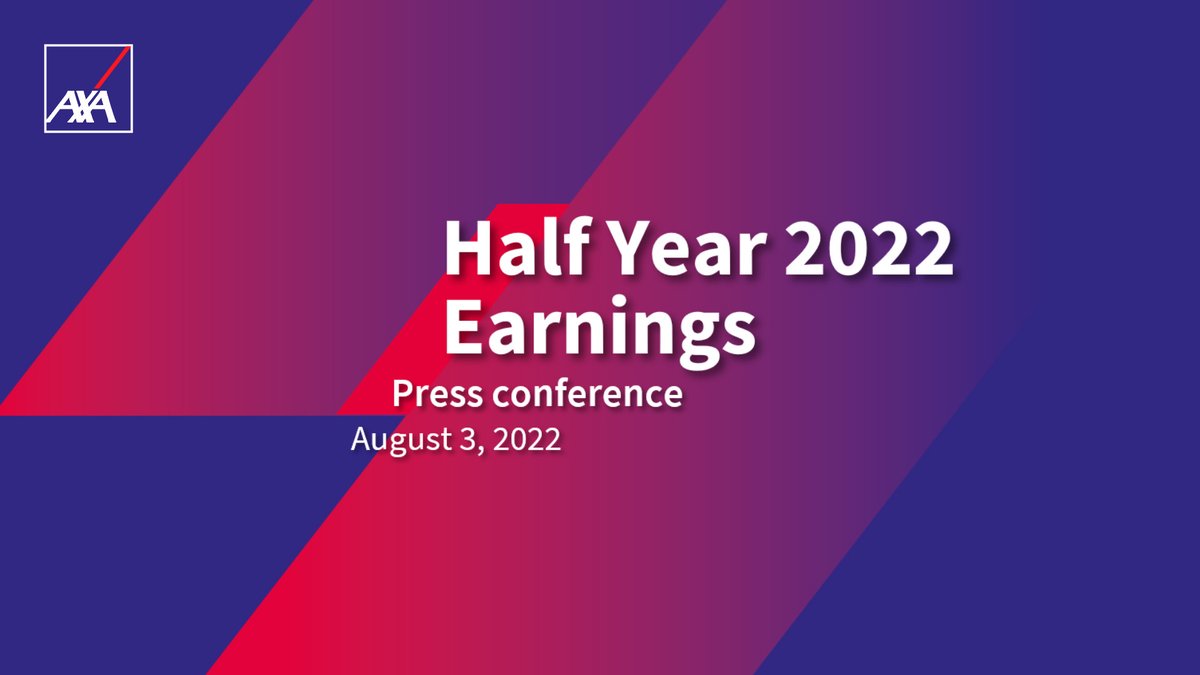 AXA

Half Year 2022 Earnings

Press conference

August 3, 2022